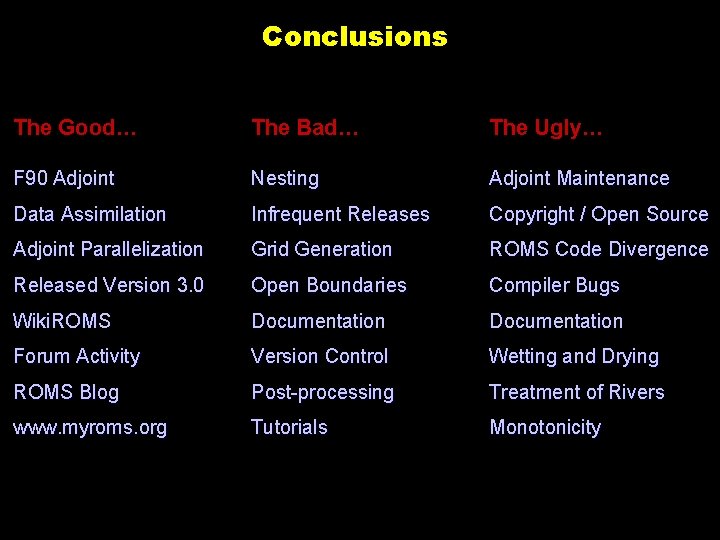 Conclusions

The Good…

F90 Adjoint

Data Assimilation

Adjoint Parallelization

Released Version 3.0

WikiROMS

Forum Activity

ROMS Blog

www.myroms.org

The Bad…

Nesting

Infrequent Releases

Grid Generation

Open Boundaries

Documentation

Version Control

Post-processing

Tutorials

The Ugly…

Adjoint Maintenance

Copyright / Open Source

ROMS Code Divergence

Compiler Bugs

Documentation

Wetting and Drying

Treatment of Rivers

Monotonicity